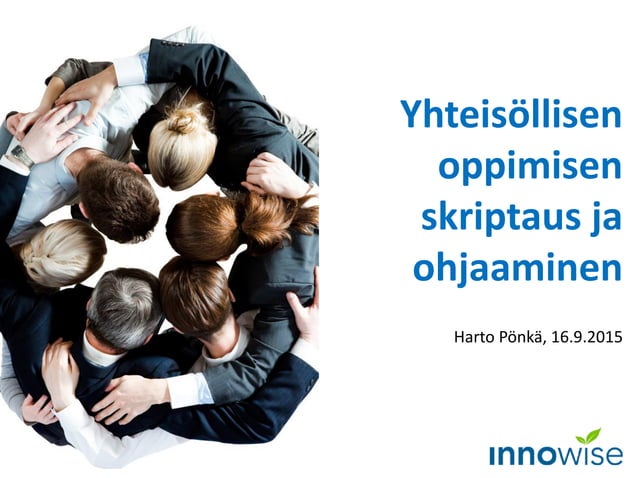 Yhteisöllisen oppimisen skriptaus ja ohjaaminen

Harto Pönkä, 16.9.2015

innowise